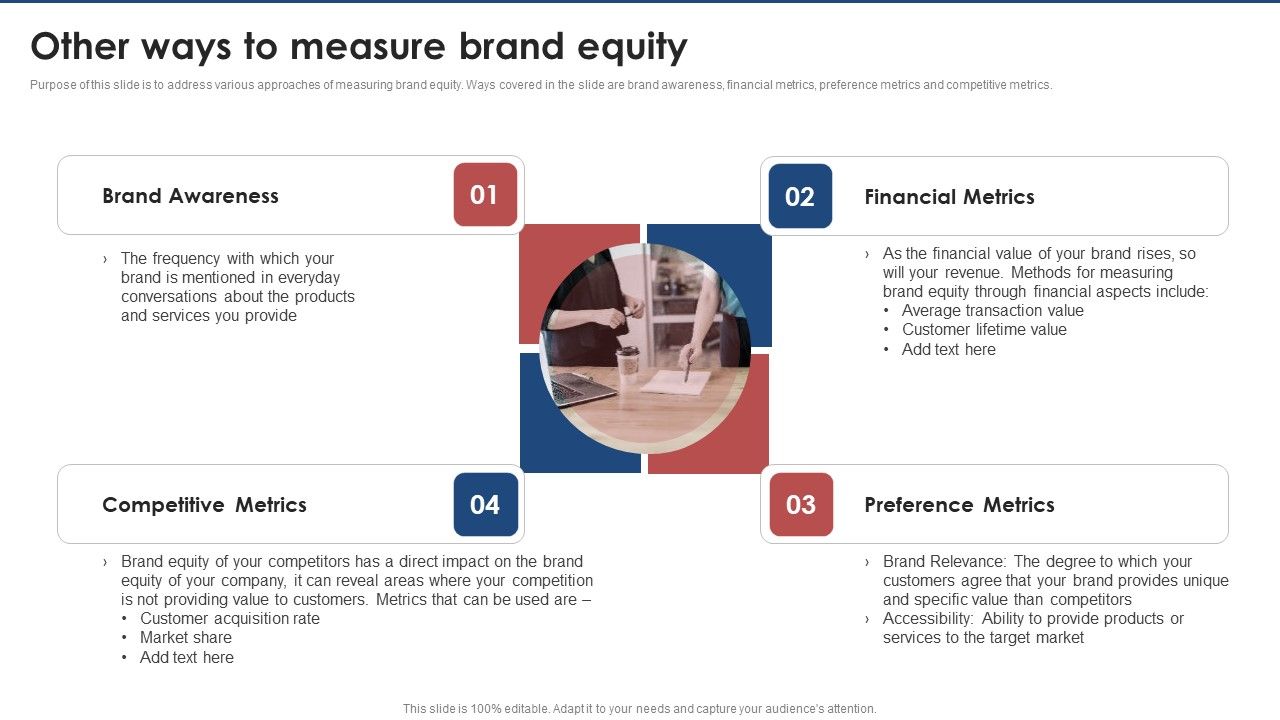 Other ways to measure brand equity

Purpose of this slide is to address various approaches of measuring brand equity. Ways covered in the slide are brand awareness, financial metrics, preference metrics and competitive metrics.

Brand Awareness

01

› The frequency with which your brand is mentioned in everyday conversations about the products and services you provide

02

Financial Metrics

› As the financial value of your brand rises, so will your revenue. Methods for measuring brand equity through financial aspects include:
• Average transaction value
• Customer lifetime value
• Add text here

Competitive Metrics

04

› Brand equity of your competitors has a direct impact on the brand equity of your company, it can reveal areas where your competition is not providing value to customers. Metrics that can be used are –
• Customer acquisition rate
• Market share
• Add text here

03

Preference Metrics

› Brand Relevance: The degree to which your customers agree that your brand provides unique and specific value than competitors
› Accessibility: Ability to provide products or services to the target market

This slide is 100% editable. Adapt it to your needs and capture your audience's attention.